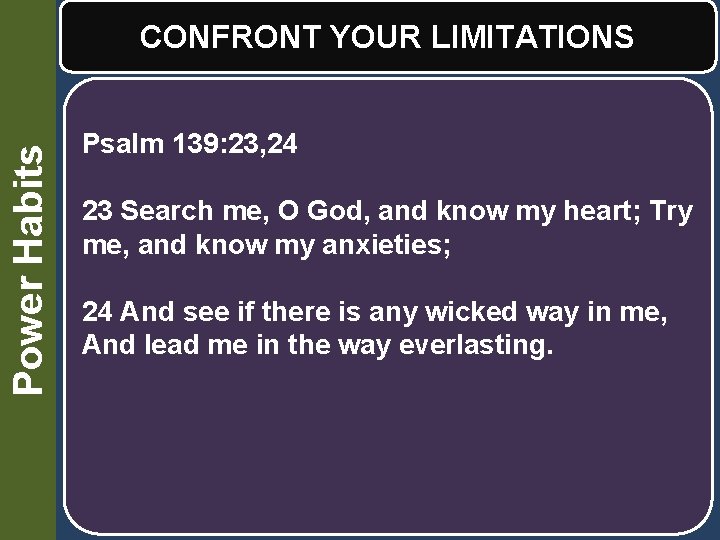 Power Habits

CONFRONT YOUR LIMITATIONS

Psalm 139:23,24

23 Search me, O God, and know my heart; Try me, and know my anxieties;

24 And see if there is any wicked way in me, And lead me in the way everlasting.